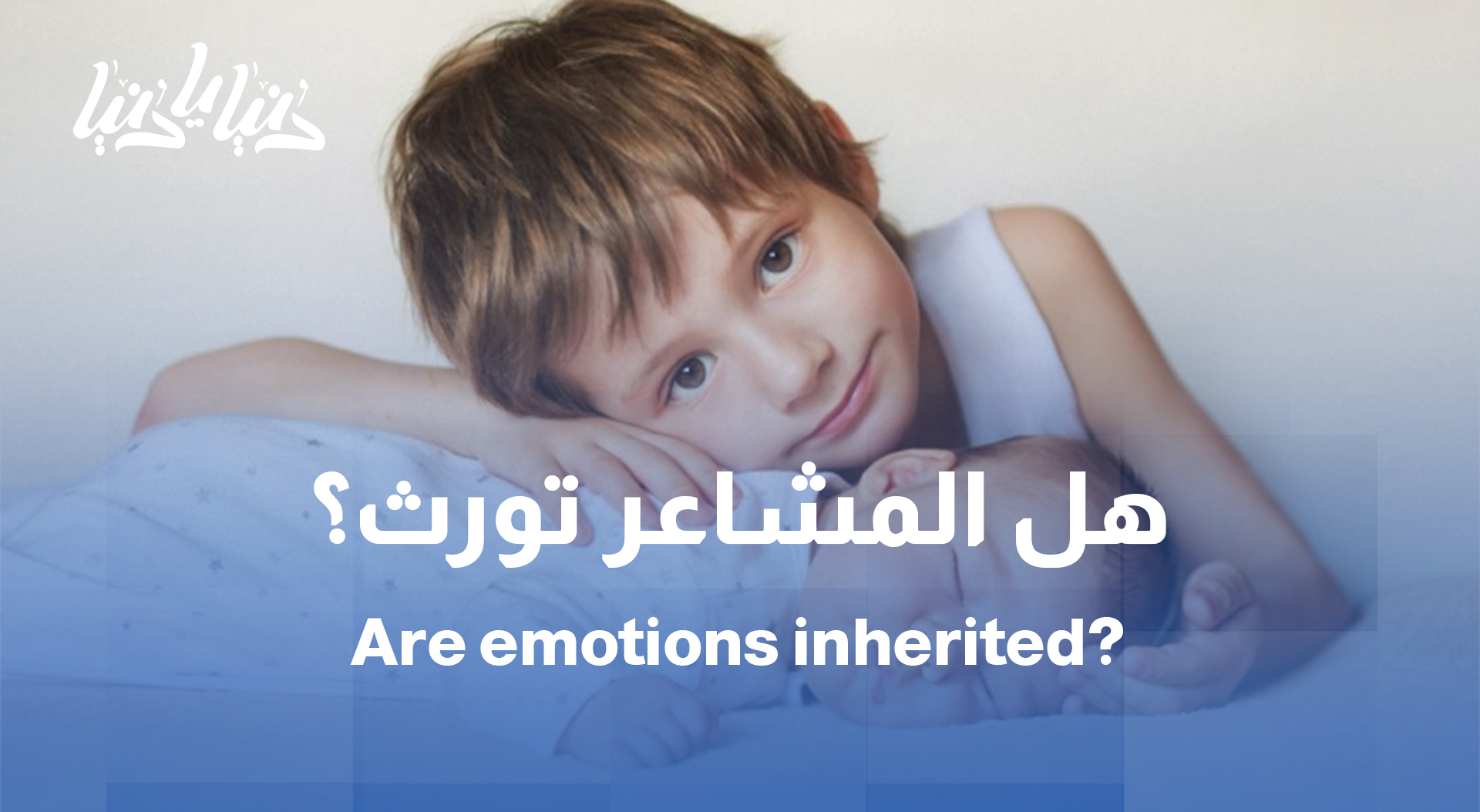 دنيا يا دنيا

هل المشاعر تورث؟

Are emotions inherited?